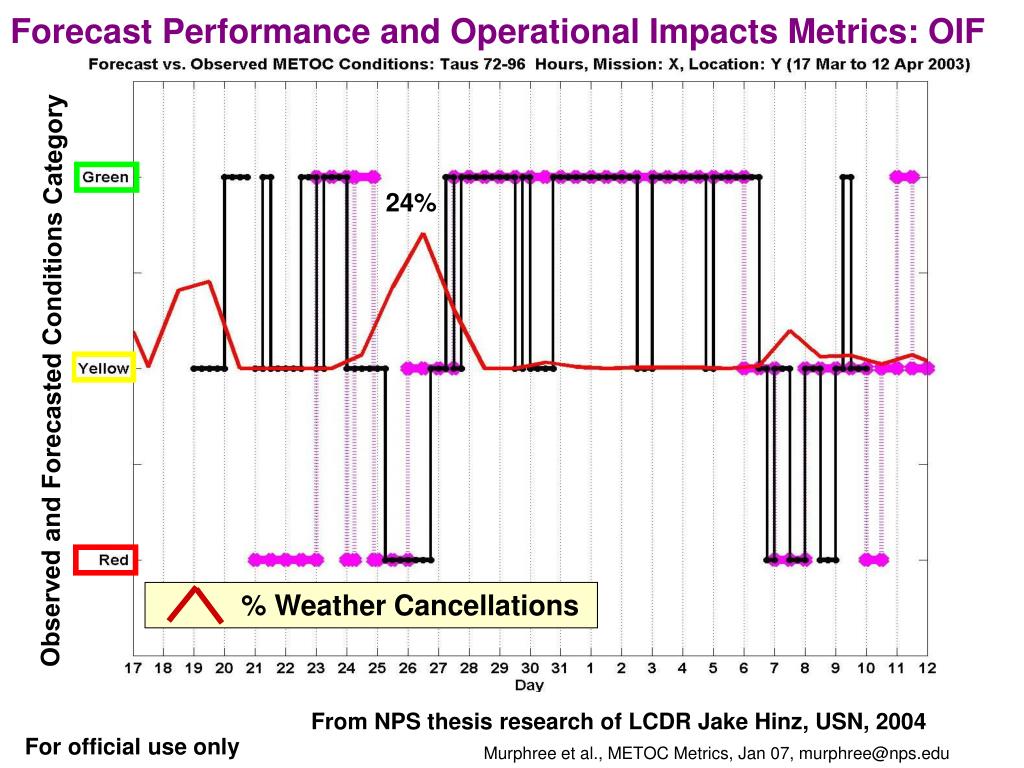 Forecast Performance and Operational Impacts Metrics: OIF

Forecast vs. Observed METOC Conditions: Taus 72-96 Hours, Mission: X, Location: Y (17 Mar to 12 Apr 2003)

Observed and Forecasted Conditions Category

Green

Yellow

Red

24%

% Weather Cancellations

17 18 19 20 21 22 23 24 25 26 27 28 29 30 31 1 2 3 4 5 6 7 8 9 10 11 12

Day

From NPS thesis research of LCDR Jake Hinz, USN, 2004

For official use only

Murphree et al., METOC Metrics, Jan 07, murphree@nps.edu